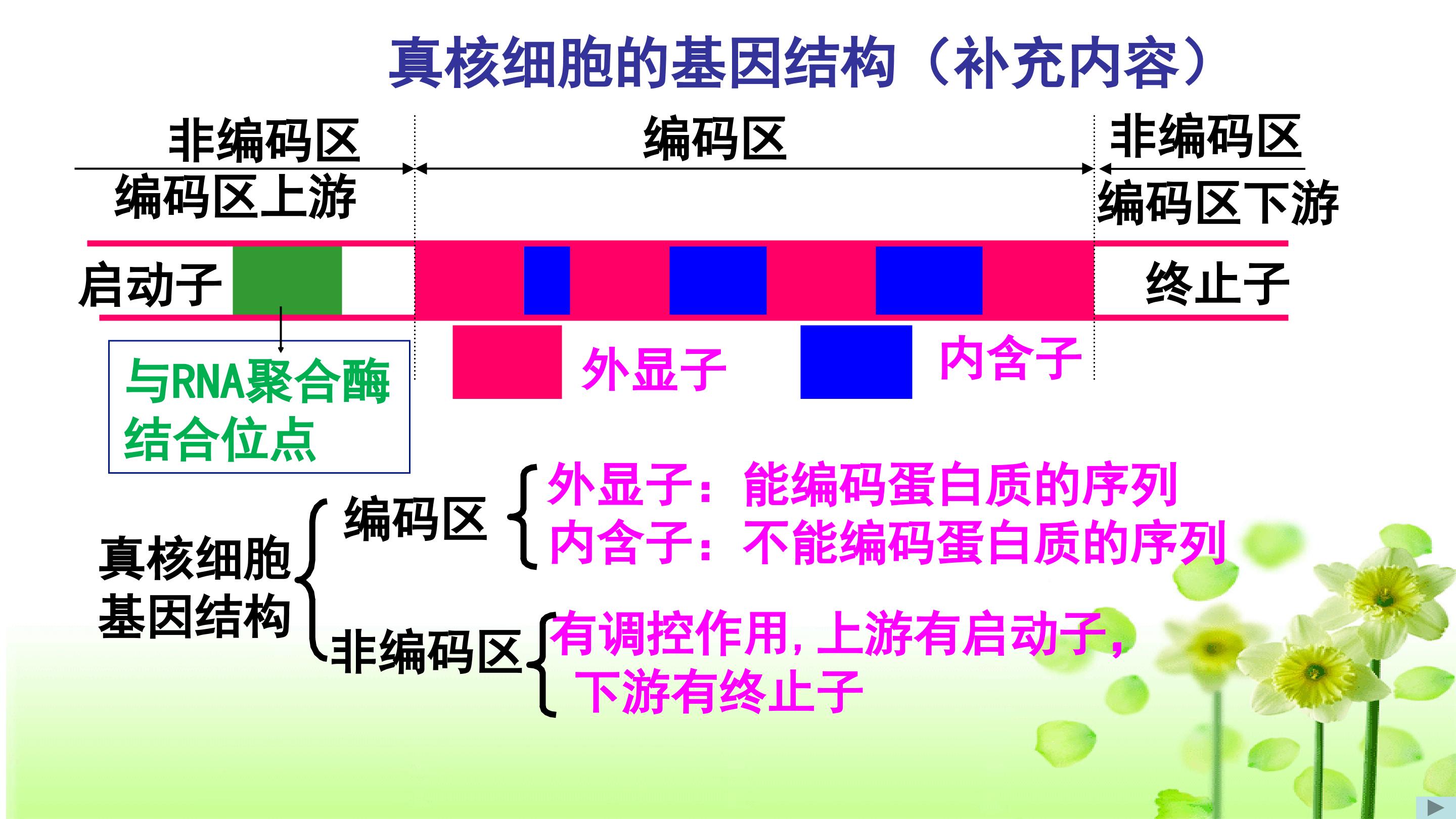 真核细胞的基因结构（补充内容）

非编码区
编码区上游

编码区

非编码区
编码区下游

启动子

终止子

与RNA聚合酶结合位点

外显子

内含子

真核细胞基因结构

编码区

外显子：能编码蛋白质的序列
内含子：不能编码蛋白质的序列

非编码区

有调控作用，上游有启动子，下游有终止子